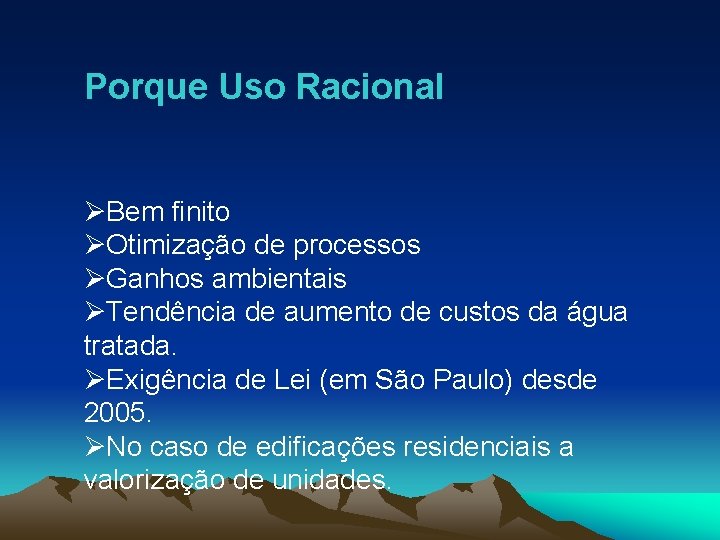 Porque Uso Racional

➢Bem finito
➢Otimização de processos
➢Ganhos ambientais
➢Tendência de aumento de custos da água tratada.
➢Exigência de Lei (em São Paulo) desde 2005.
➢No caso de edificações residenciais a valorização de unidades.